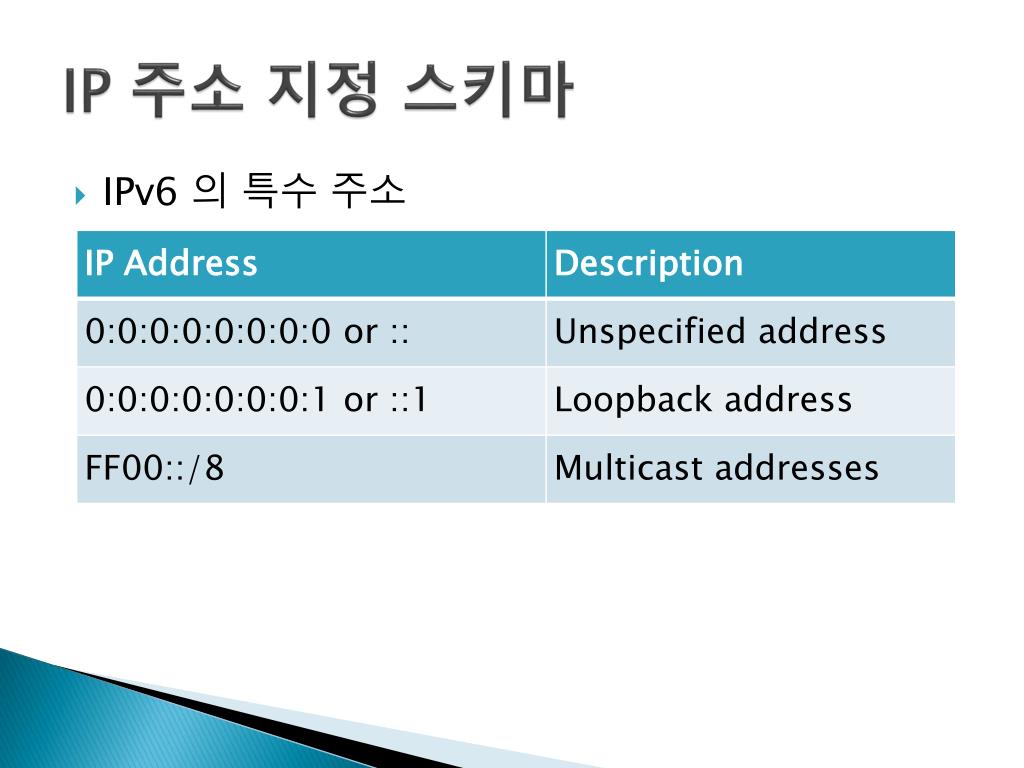 IP 주소 지정 스키마

IPv6 의 특수 주소

| IP Address | Description |
|---|---|
| 0:0:0:0:0:0:0:0 or :: | Unspecified address |
| 0:0:0:0:0:0:0:1 or ::1 | Loopback address |
| FF00::/8 | Multicast addresses |